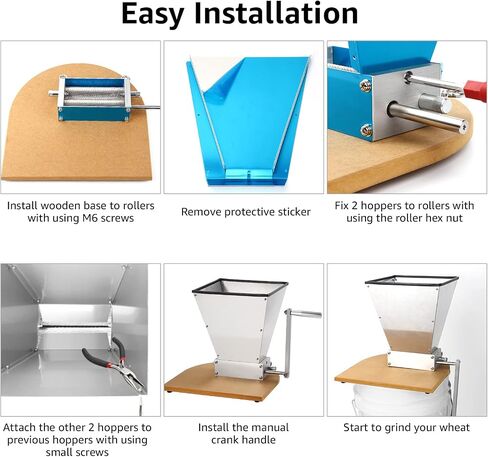 Easy Installation

Install wooden base to rollers with using M6 screws

Remove protective sticker

Fix 2 hoppers to rollers with using the roller hex nut

Attach the other 2 hoppers to previous hoppers with using small screws

Install the manual crank handle

Start to grind your wheat